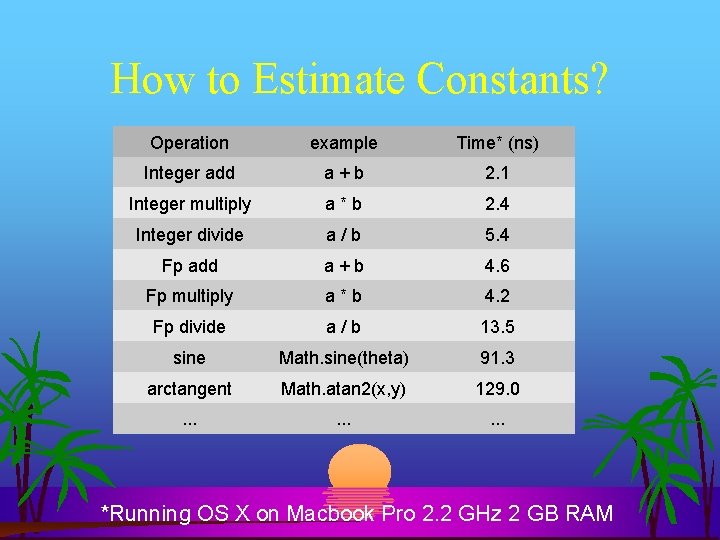 How to Estimate Constants?

| Operation | example | Time* (ns) |
|---|---|---|
| Integer add | a + b | 2.1 |
| Integer multiply | a * b | 2.4 |
| Integer divide | a / b | 5.4 |
| Fp add | a + b | 4.6 |
| Fp multiply | a * b | 4.2 |
| Fp divide | a / b | 13.5 |
| sine | Math.sine(theta) | 91.3 |
| arctangent | Math.atan2(x,y) | 129.0 |
| ... | ... | ... |

*Running OS X on Macbook Pro 2.2 GHz 2 GB RAM